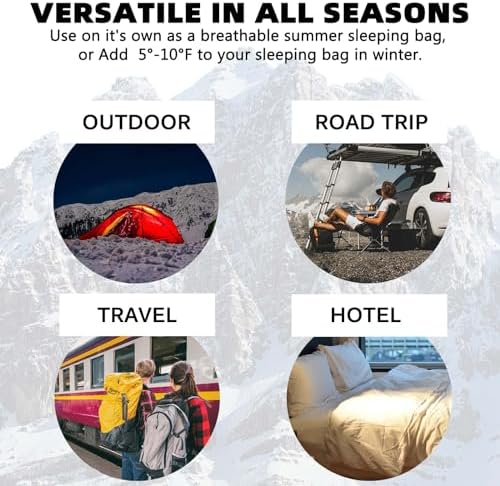 VERSATILE IN ALL SEASONS
Use on it's own as a breathable summer sleeping bag, or Add 5°-10°F to your sleeping bag in winter.

OUTDOOR

ROAD TRIP

TRAVEL

HOTEL